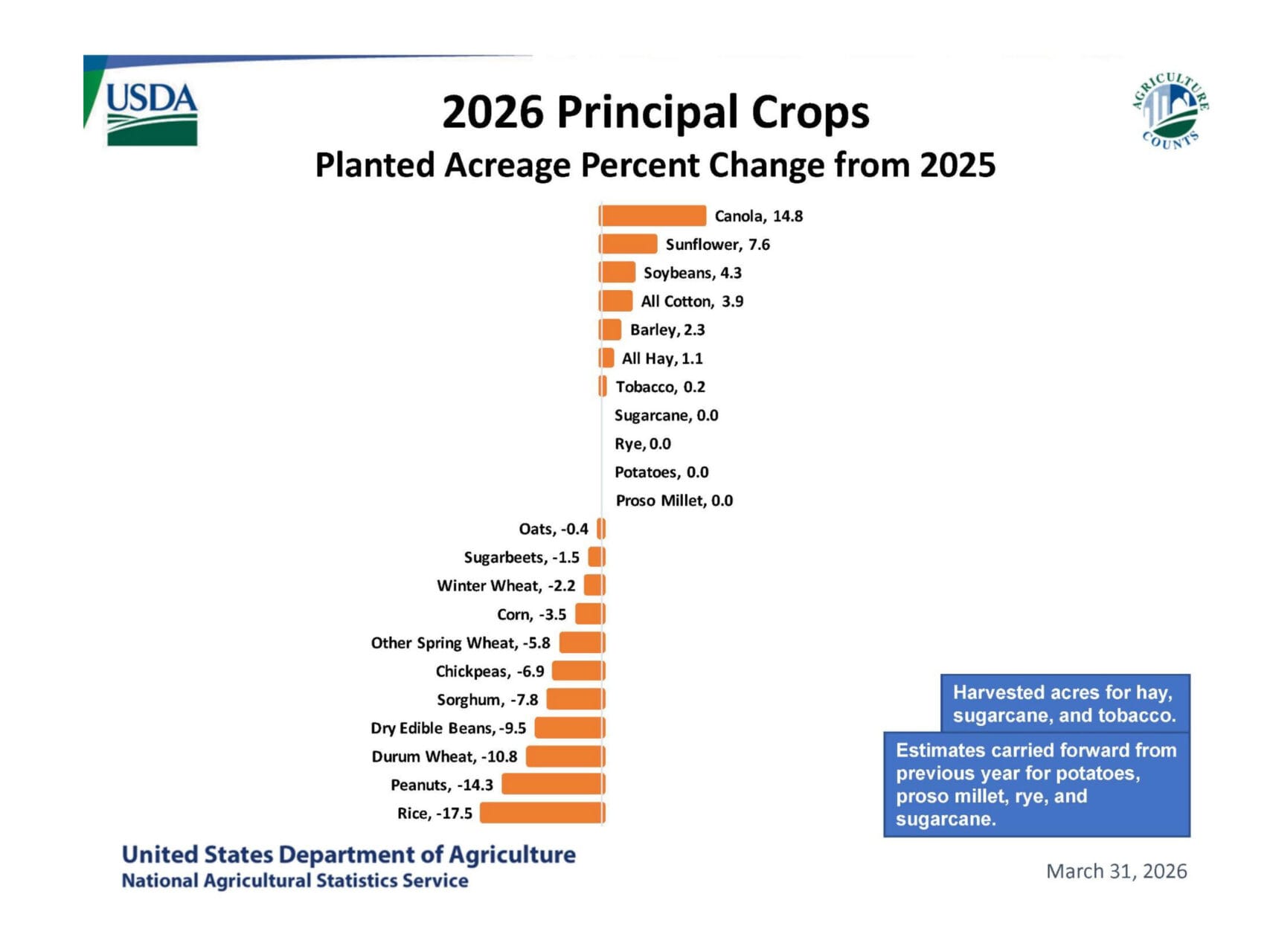 USDA

AGRICULTURE COUNTS

2026 Principal Crops

Planted Acreage Percent Change from 2025

Canola, 14.8
Sunflower, 7.6
Soybeans, 4.3
All Cotton, 3.9
Barley, 2.3
All Hay, 1.1
Tobacco, 0.2
Sugarcane, 0.0
Rye, 0.0
Potatoes, 0.0
Proso Millet, 0.0
Oats, -0.4
Sugarbeets, -1.5
Winter Wheat, -2.2
Corn, -3.5
Other Spring Wheat, -5.8
Chickpeas, -6.9
Sorghum, -7.8
Dry Edible Beans, -9.5
Durum Wheat, -10.8
Peanuts, -14.3
Rice, -17.5

Harvested acres for hay, sugarcane, and tobacco.

Estimates carried forward from previous year for potatoes, proso millet, rye, and sugarcane.

United States Department of Agriculture
National Agricultural Statistics Service

March 31, 2026